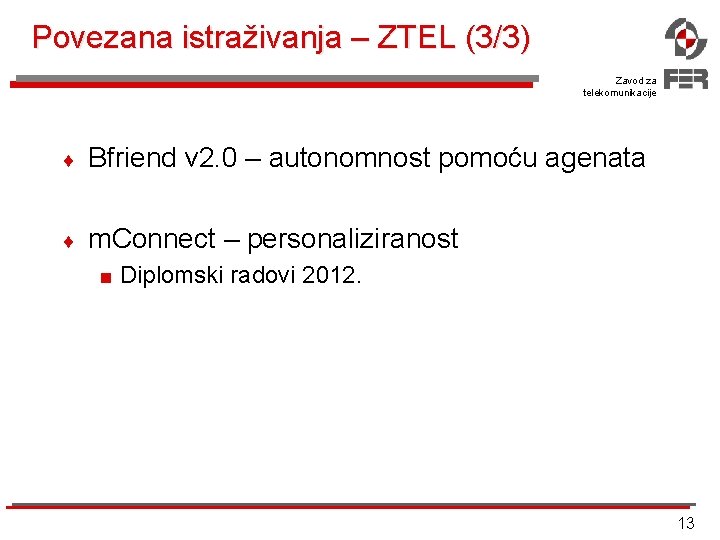 Povezana istraživanja – ZTEL (3/3)

Zavod za telekomunikacije

FER

Bfriend v2.0 – autonomnost pomoću agenata

mConnect – personaliziranost

Diplomski radovi 2012.

13